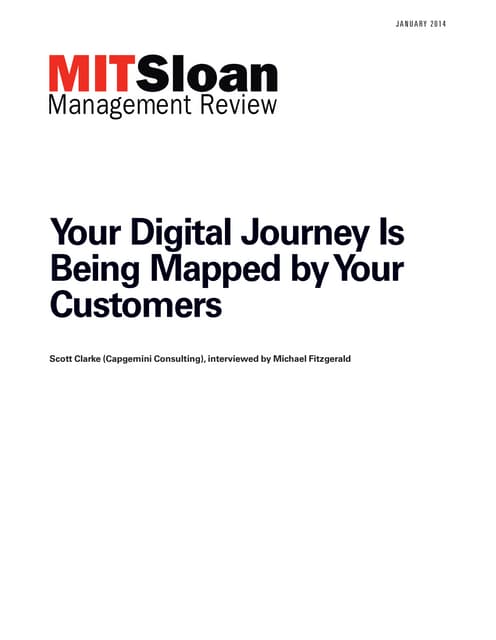 JANUARY 2014

MITSloan
Management Review

Your Digital Journey Is Being Mapped by Your Customers

Scott Clarke (Capgemini Consulting), interviewed by Michael Fitzgerald